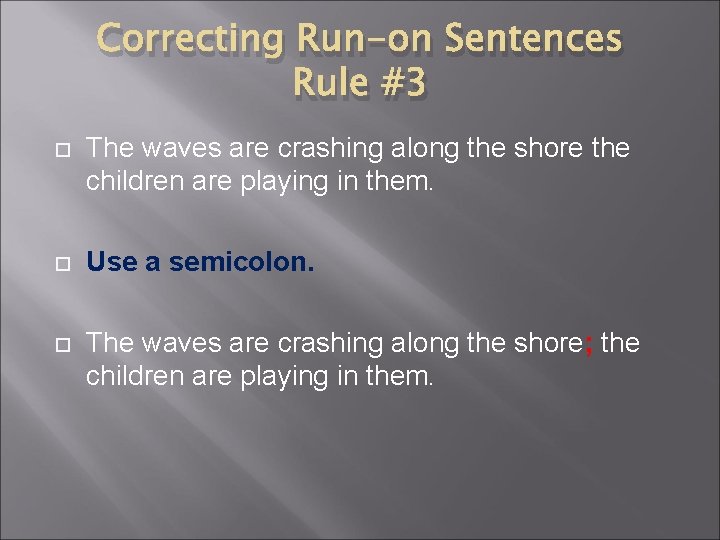 Correcting Run-on Sentences
Rule #3

The waves are crashing along the shore the children are playing in them.

Use a semicolon.

The waves are crashing along the shore; the children are playing in them.